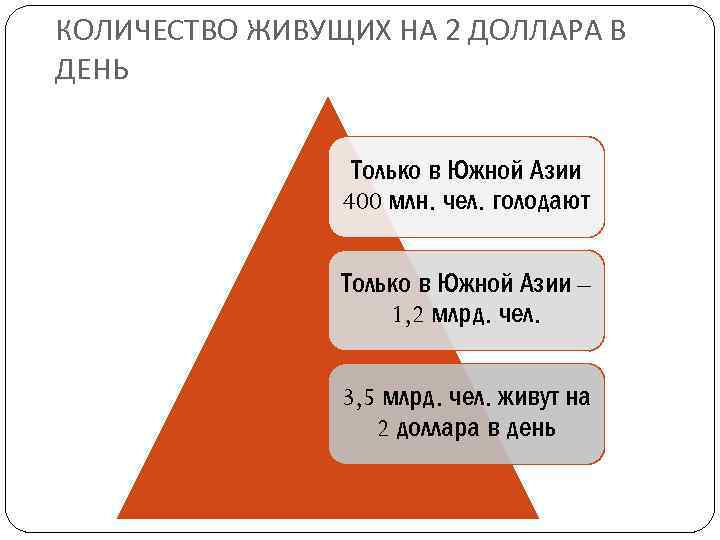 КОЛИЧЕСТВО ЖИВУЩИХ НА 2 ДОЛЛАРА В ДЕНЬ

Только в Южной Азии 400 млн. чел. голодают

Только в Южной Азии – 1,2 млрд. чел.

3,5 млрд. чел. живут на 2 доллара в день